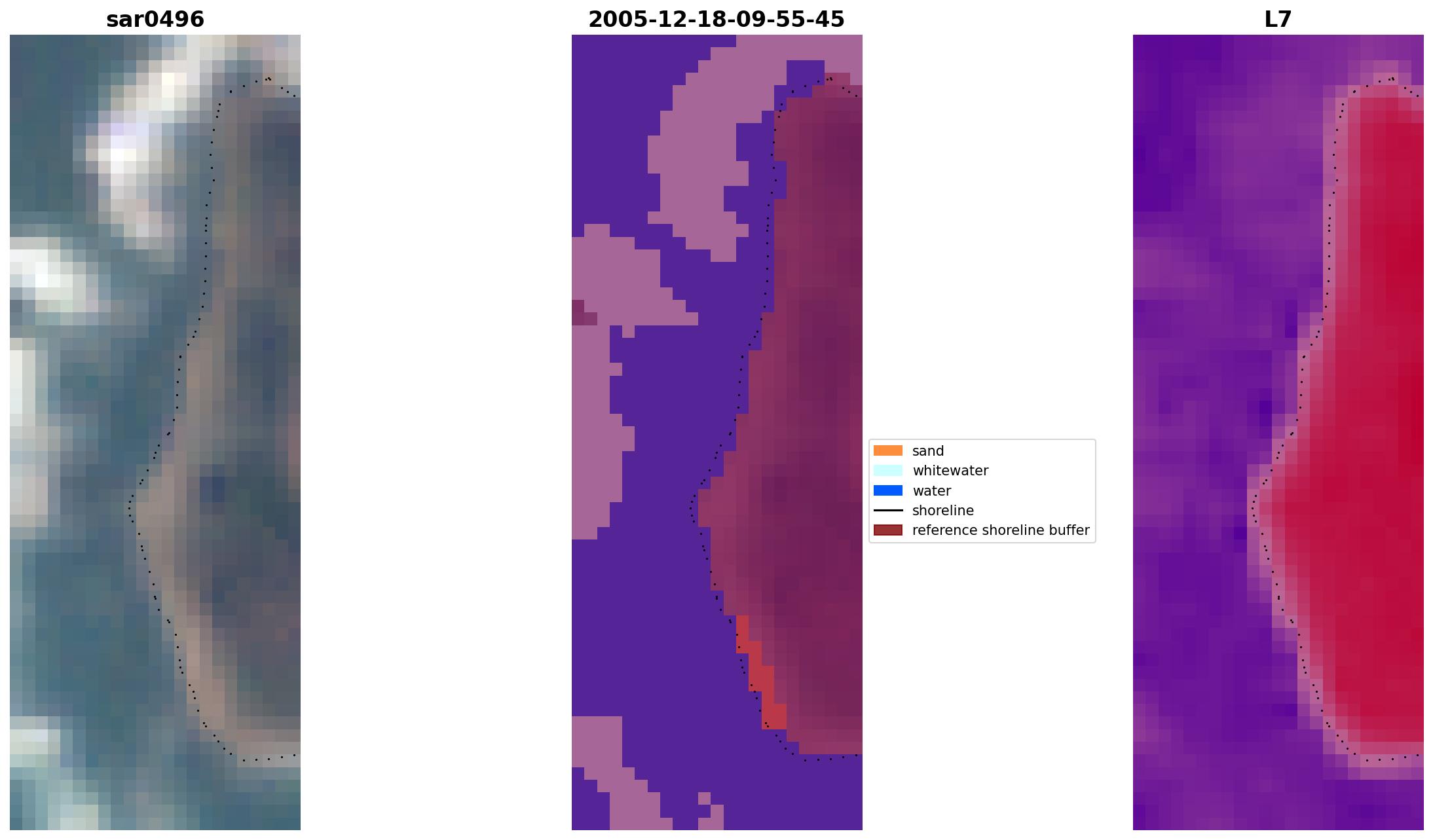 sar0496

2005-12-18-09-55-45

L7

sand
whitewater
water
shoreline
reference shoreline buffer